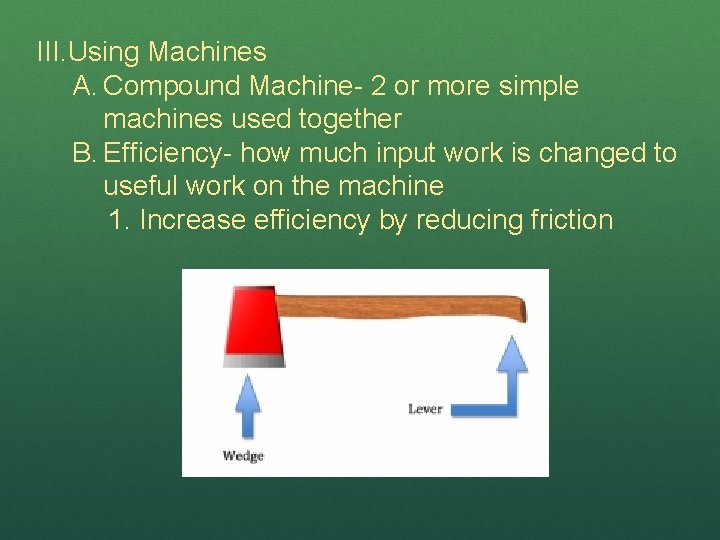 III. Using Machines

A. Compound Machine- 2 or more simple machines used together

B. Efficiency- how much input work is changed to useful work on the machine

1. Increase efficiency by reducing friction

Lever

Wedge